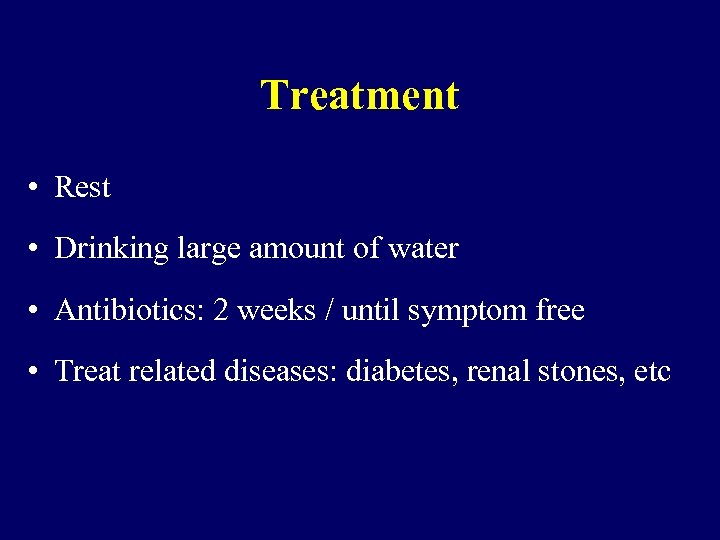 Treatment

• Rest

• Drinking large amount of water

• Antibiotics: 2 weeks / until symptom free

• Treat related diseases: diabetes, renal stones, etc